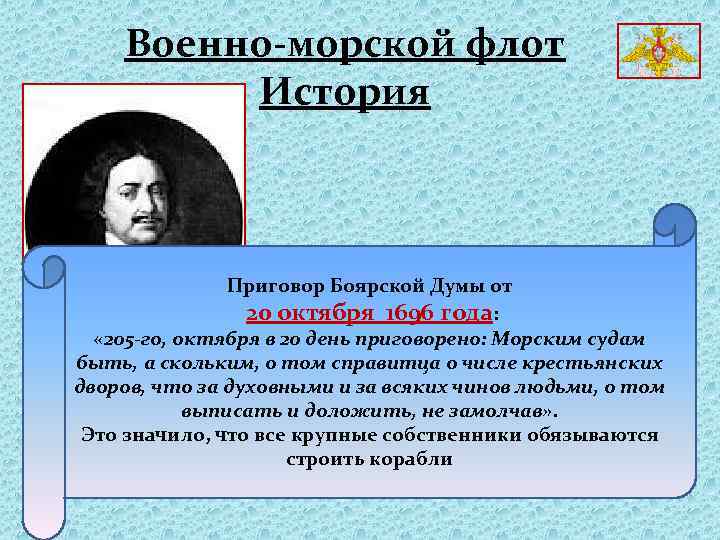 Военно-морской флот
История

Приговор Боярской Думы от
20 октября 1696 года:
«205-го, октября в 20 день приговорено: Морским судам быть, а скольким, о том справитца о числе крестьянских дворов, что за духовными и за всяких чинов людьми, о том выписать и доложить, не замолчав».
Это значило, что все крупные собственники обязываются строить корабли